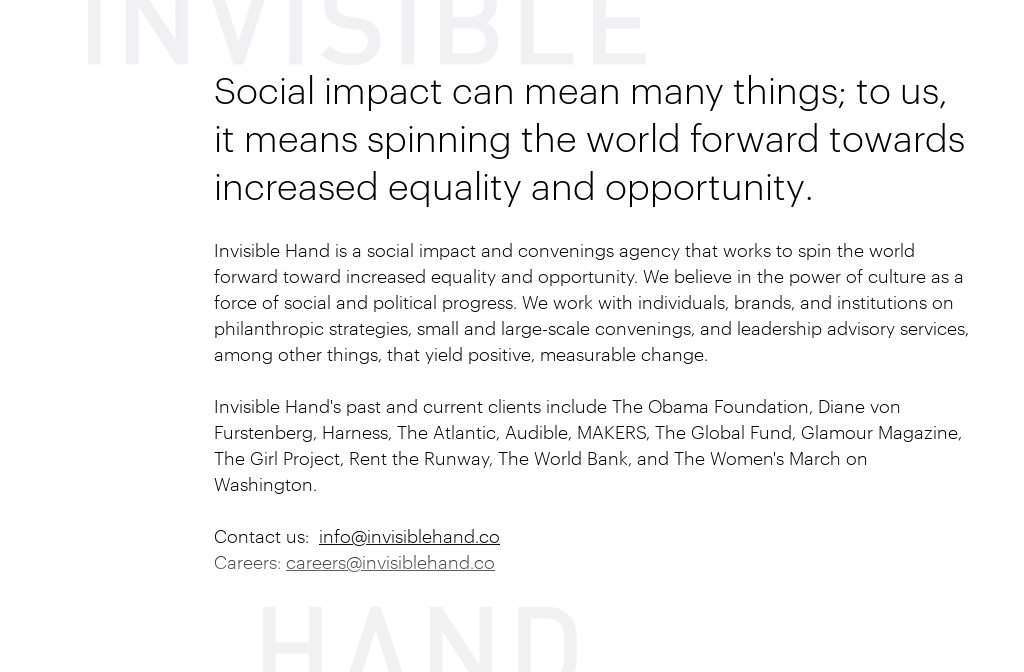 INVISIBLE

Social impact can mean many things; to us, it means spinning the world forward towards increased equality and opportunity.

Invisible Hand is a social impact and convenings agency that works to spin the world forward toward increased equality and opportunity. We believe in the power of culture as a force of social and political progress. We work with individuals, brands, and institutions on philanthropic strategies, small and large-scale convenings, and leadership advisory services, among other things, that yield positive, measurable change.

Invisible Hand's past and current clients include The Obama Foundation, Diane von Furstenberg, Harness, The Atlantic, Audible, MAKERS, The Global Fund, Glamour Magazine, The Girl Project, Rent the Runway, The World Bank, and The Women's March on Washington.

Contact us: info@invisiblehand.co
Careers: careers@invisiblehand.co

HAND